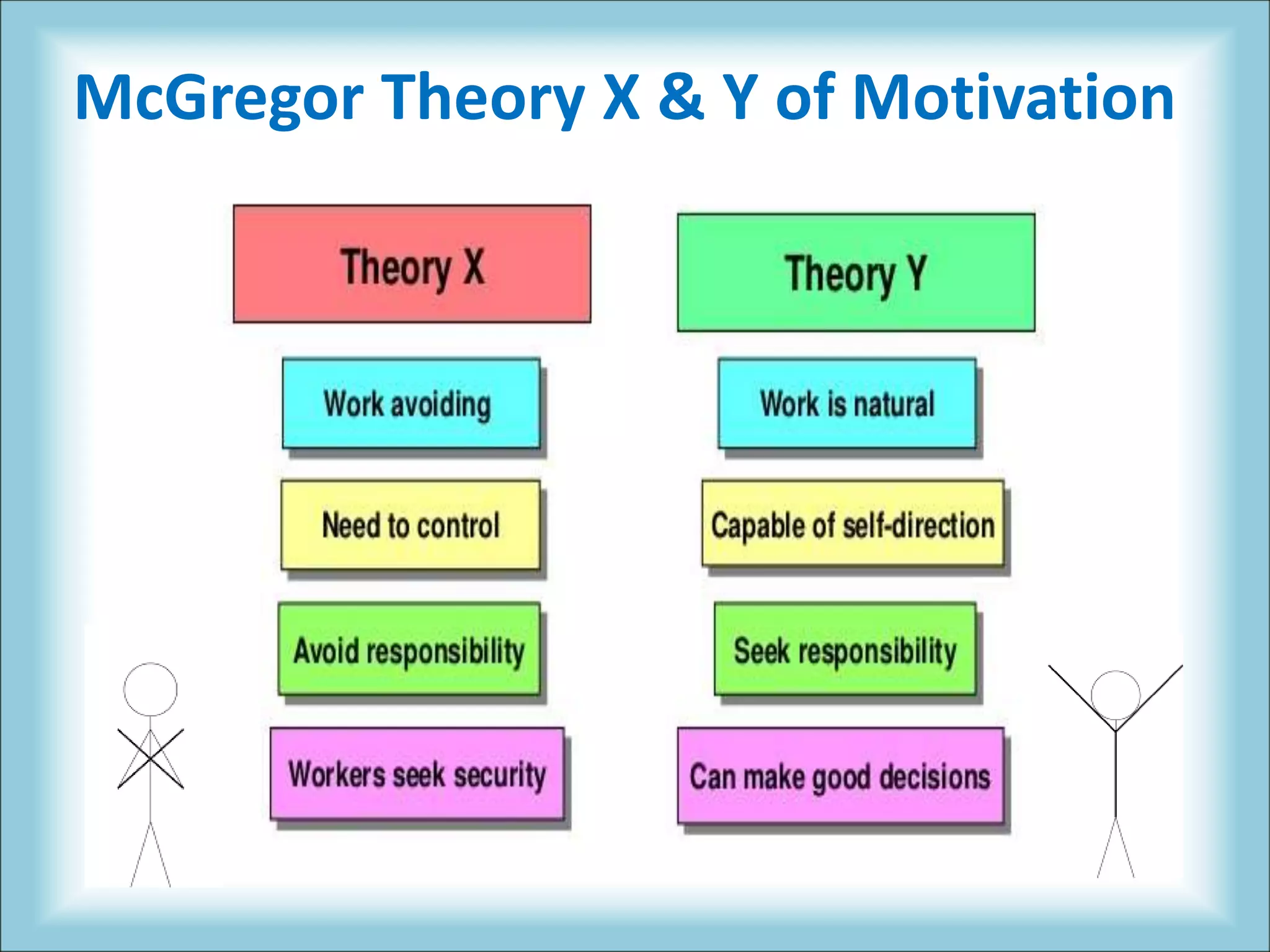 McGregor Theory X & Y of Motivation

Theory X

Work avoiding

Need to control

Avoid responsibility

Workers seek security

Theory Y

Work is natural

Capable of self-direction

Seek responsibility

Can make good decisions